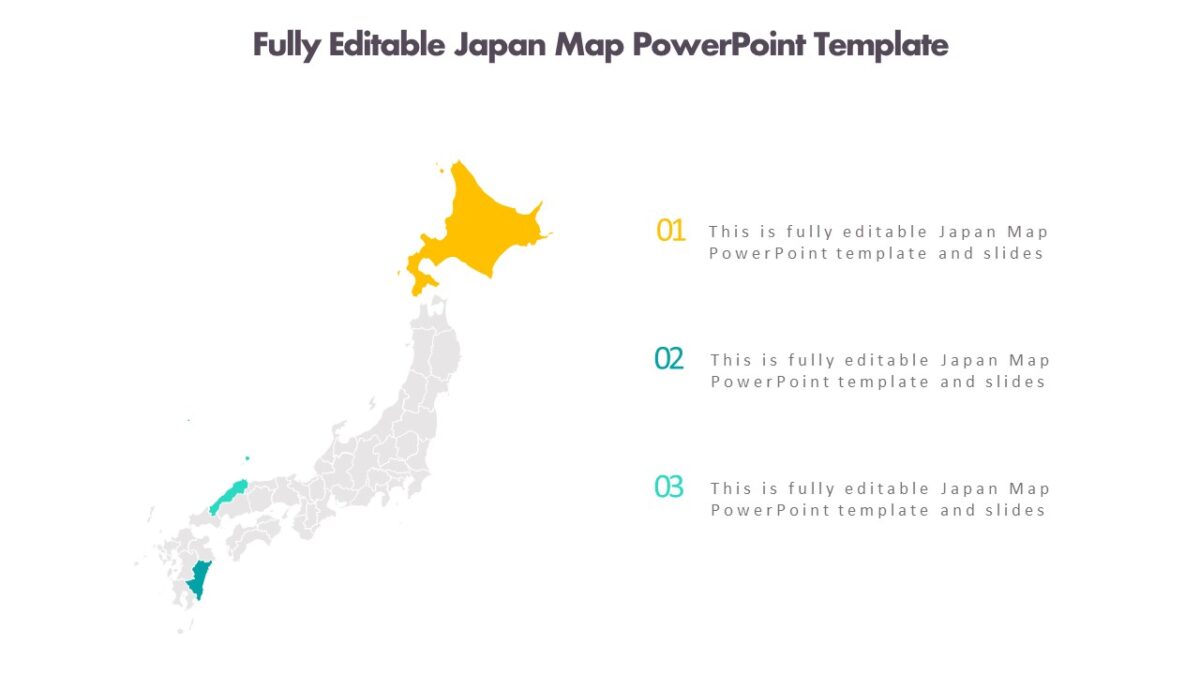 Fully Editable Japan Map PowerPoint Template

01 This is fully editable Japan Map PowerPoint template and slides

02 This is fully editable Japan Map PowerPoint template and slides

03 This is fully editable Japan Map PowerPoint template and slides